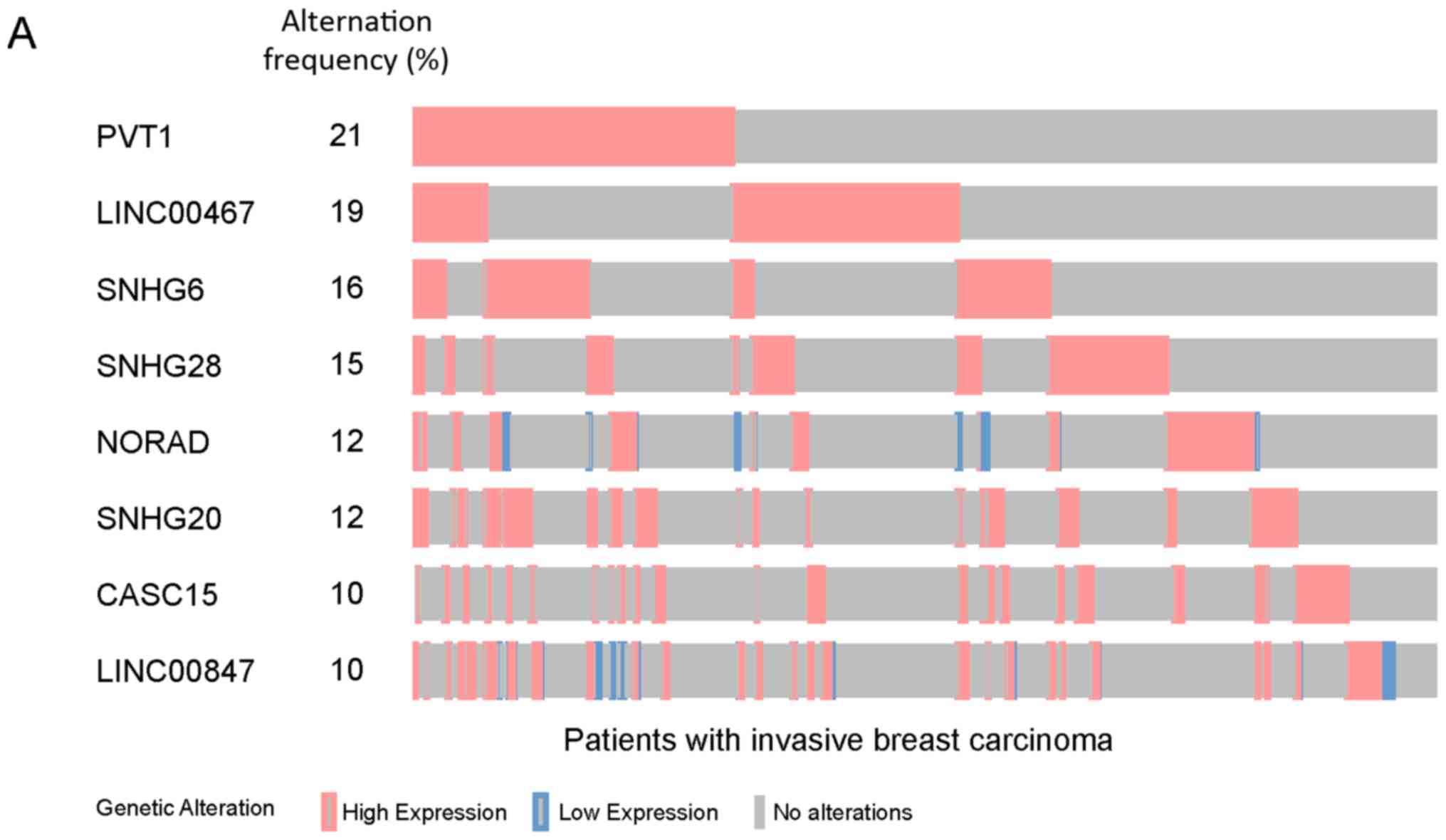 A

Alternation frequency (%)

PVT1 21
LINC00467 19
SNHG6 16
SNHG28 15
NORAD 12
SNHG20 12
CASC15 10
LINC00847 10

Patients with invasive breast carcinoma

Genetic Alteration High Expression Low Expression No alterations